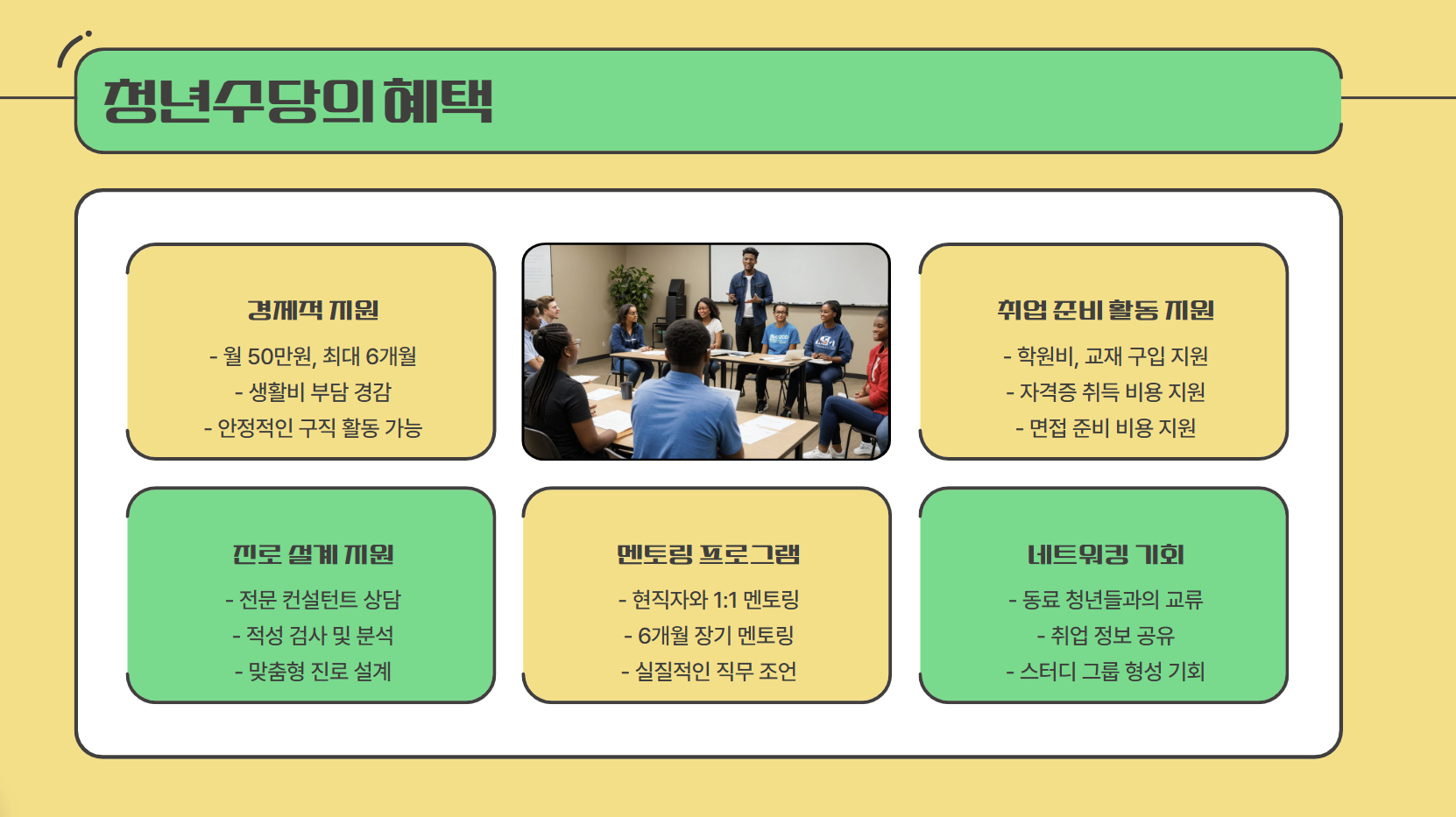 청년수당의 혜택

경제적 지원

- 월 50만원, 최대 6개월
- 생활비 부담 경감
- 안정적인 구직 활동 가능

취업 준비 활동 지원

- 학원비, 교재 구입 지원
- 자격증 취득 비용 지원
- 면접 준비 비용 지원

진로 설계 지원

- 전문 컨설턴트 상담
- 적성 검사 및 분석
- 맞춤형 진로 설계

멘토링 프로그램

- 현직자와 1:1 멘토링
- 6개월 장기 멘토링
- 실질적인 직무 조언

네트워킹 기회

- 동료 청년들과의 교류
- 취업 정보 공유
- 스터디 그룹 형성 기회